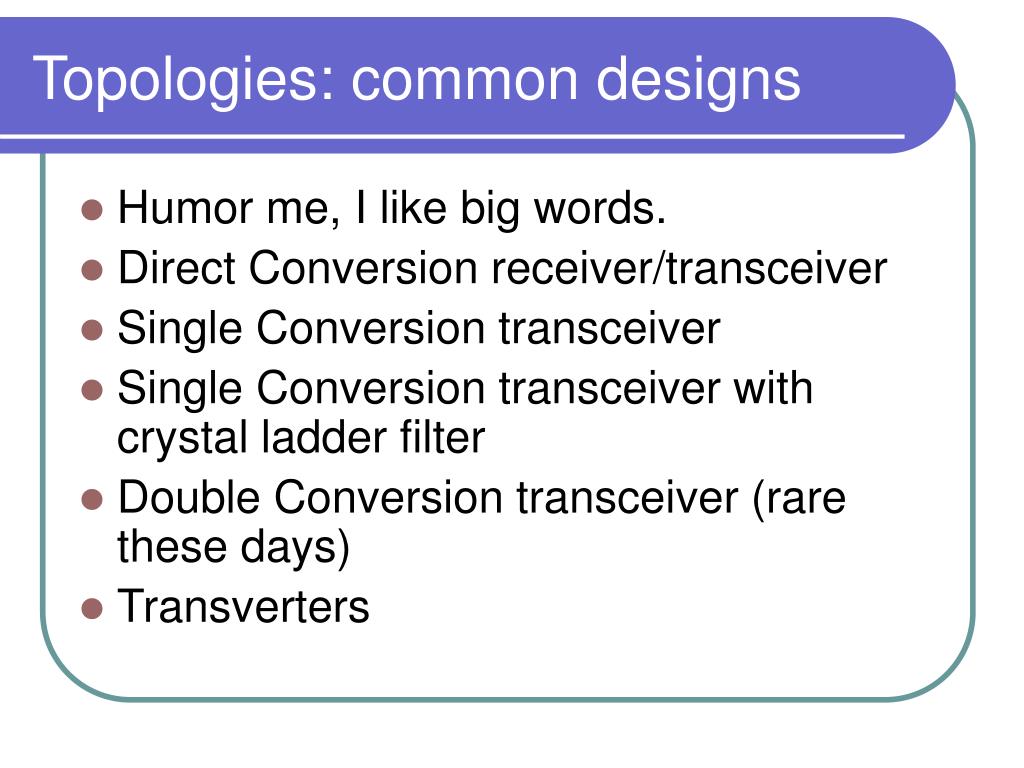 Topologies: common designs

- Humor me, I like big words.
- Direct Conversion receiver/transceiver
- Single Conversion transceiver
- Single Conversion transceiver with crystal ladder filter
- Double Conversion transceiver (rare these days)
- Transverters